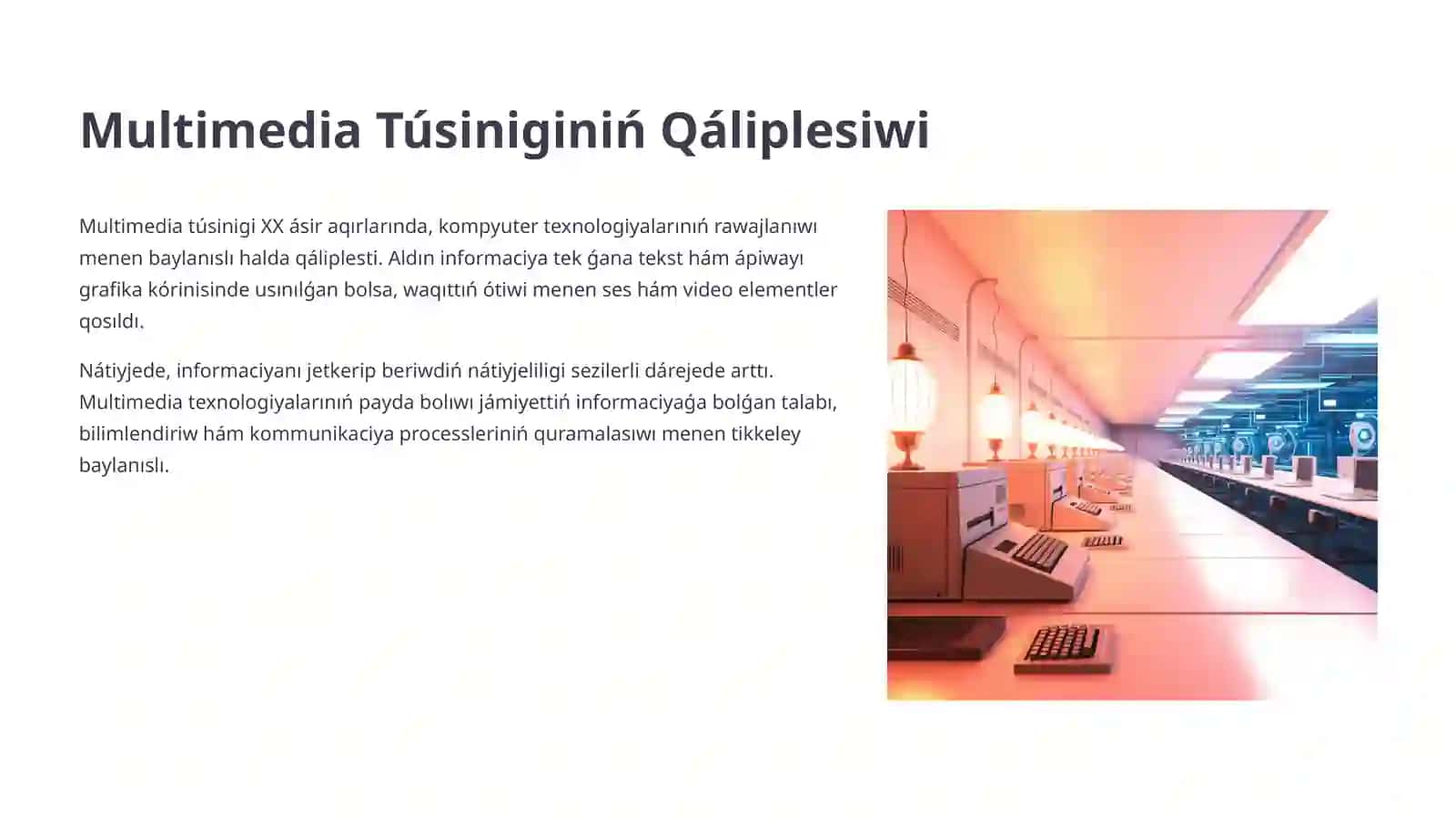 Multimedia Túsiniginiń Qáliplesiwi

Multimedia túsinigi XX ásir aqırlarında, kompyuter texnologiyalarınıń rawajlanıwı menen baylanıslı halda qáliplesti. Aldın informaciya tek ǵana tekst hám ápiwayı grafika kórinisinde usınılǵan bolsa, waqıttıń ótiwi menen ses hám video elementler qosıldı.

Nátiyjede, informaciyanı jetkerip beriwdiń nátiyjeliligi sezilerli dárejede arttı. Multimedia texnologiyalarınıń payda bolıwı jámiyettiń informaciyaǵa bolǵan talabı, bilimlendiriw hám kommunikaciya processleriniń quramalasıwı menen tikkeley baylanıslı.